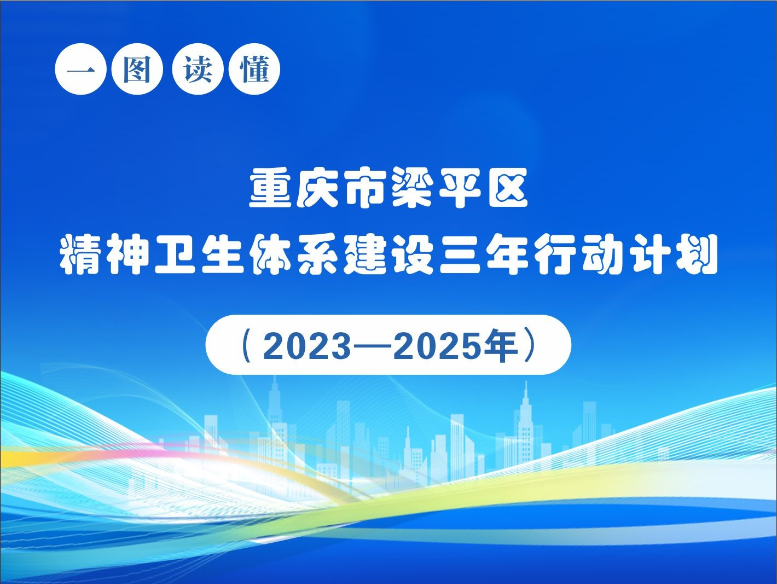 一图读懂

重庆市梁平区
精神卫生体系建设三年行动计划

（2023—2025年）